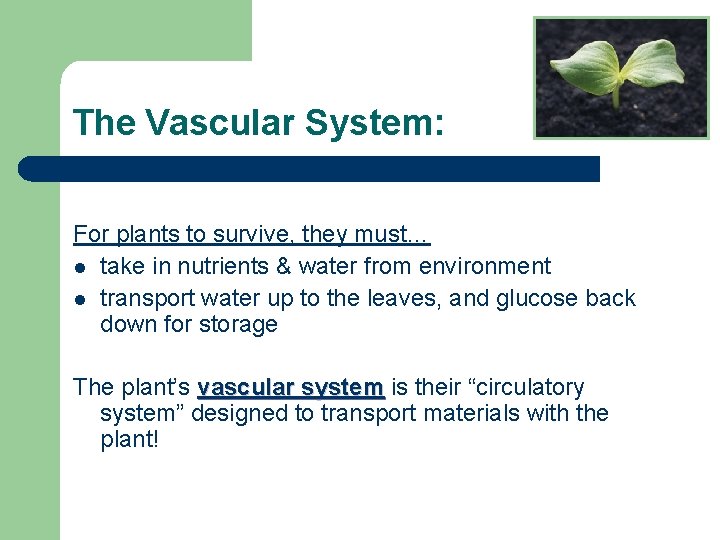 The Vascular System:

For plants to survive, they must…

- take in nutrients & water from environment
- transport water up to the leaves, and glucose back down for storage

The plant's vascular system is their "circulatory system" designed to transport materials with the plant!